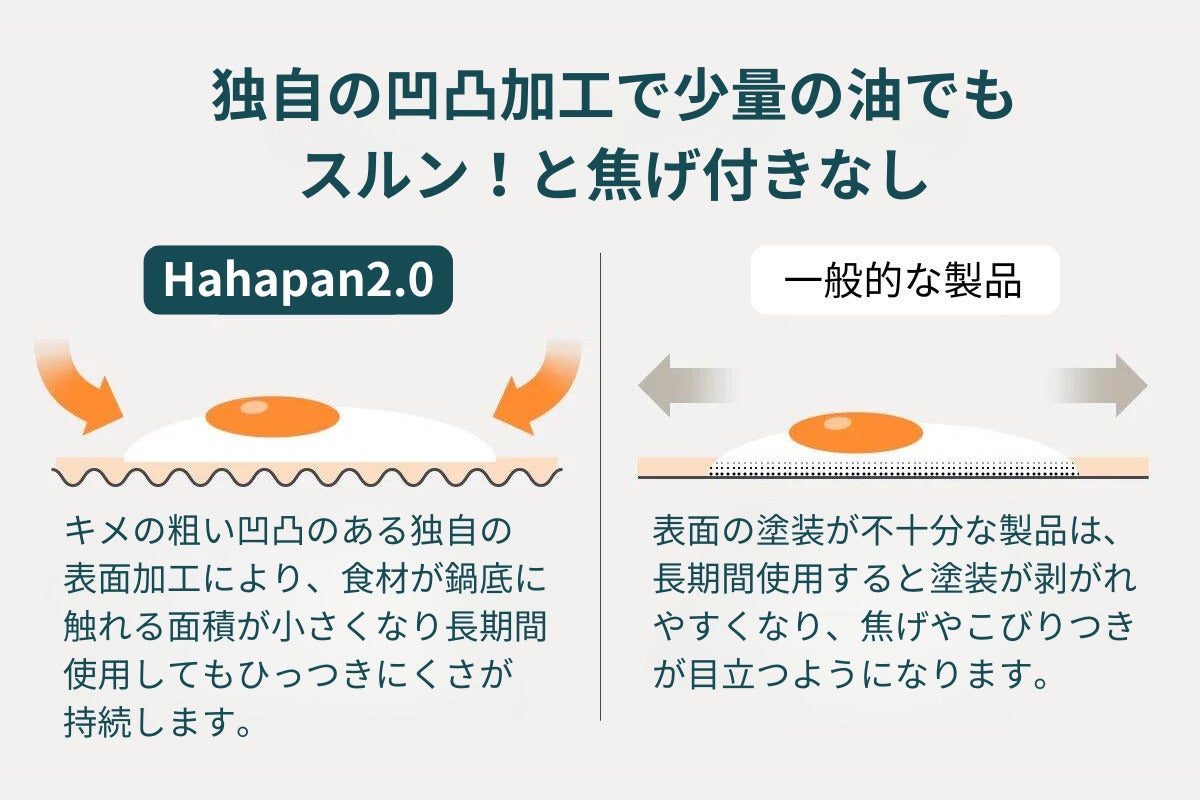 独自の凹凸加工で少量の油でもスルン！と焦げ付きなし

Hahapan2.0

キメの粗い凹凸のある独自の表面加工により、食材が鍋底に触れる面積が小さくなり長期間使用してもひっつきにくさが持続します。

一般的な製品

表面の塗装が不十分な製品は、長期間使用すると塗装が剥がれやすくなり、焦げやこびりつきが目立つようになります。